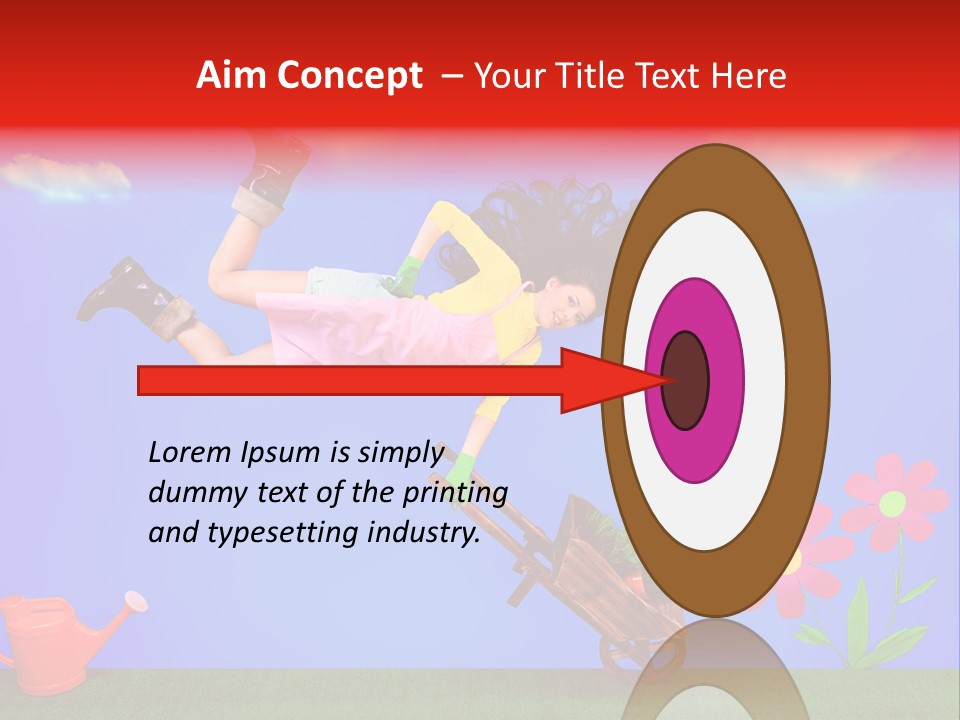 Aim Concept – Your Title Text Here

Lorem Ipsum is simply dummy text of the printing and typesetting industry.